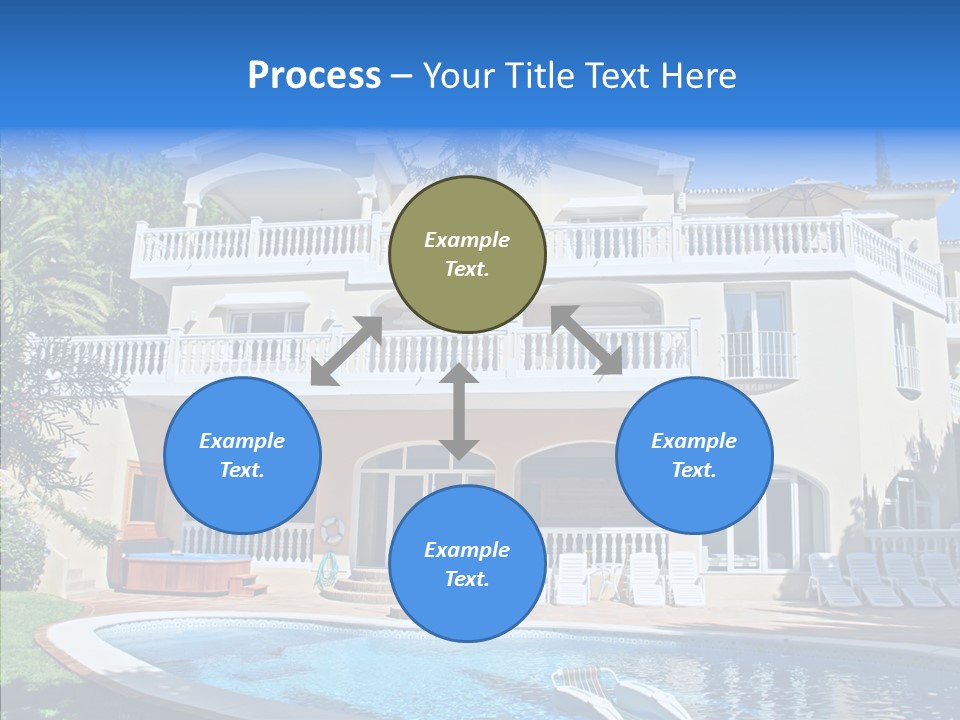 Process – Your Title Text Here

Example Text.

Example Text.

Example Text.

Example Text.